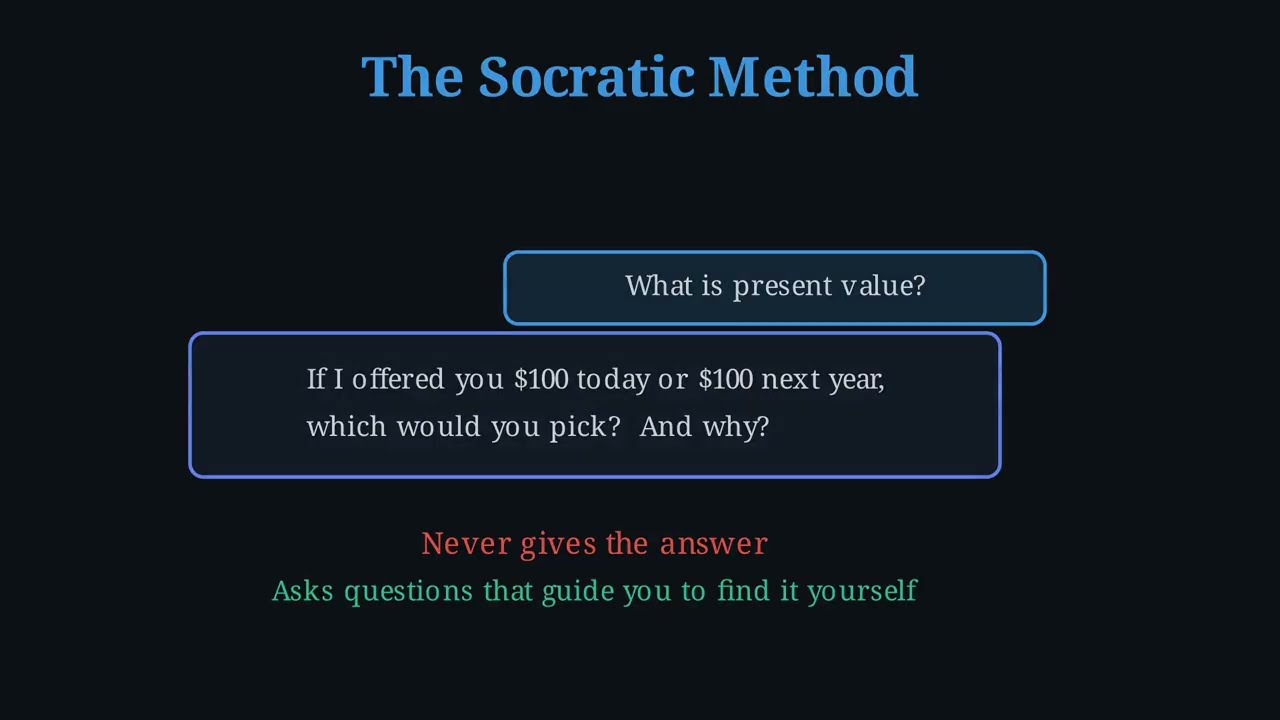 The Socratic Method

What is present value?

If I offered you \$100 today or \$100 next year, which would you pick? And why?

Never gives the answer

Asks questions that guide you to find it yourself